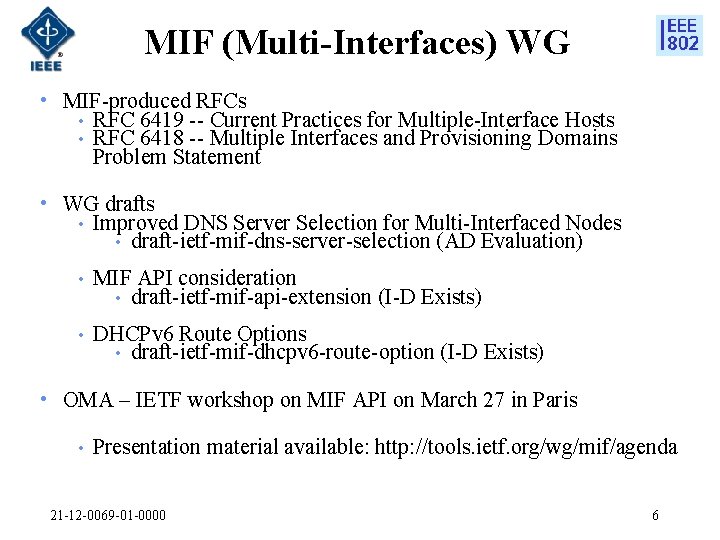 IEEE

MIF (Multi-Interfaces) WG

IEEE 802

• MIF-produced RFCs
 • RFC 6419 -- Current Practices for Multiple-Interface Hosts
 • RFC 6418 -- Multiple Interfaces and Provisioning Domains Problem Statement

• WG drafts
 • Improved DNS Server Selection for Multi-Interfaced Nodes
 • draft-ietf-mif-dns-server-selection (AD Evaluation)

 • MIF API consideration
 • draft-ietf-mif-api-extension (I-D Exists)

 • DHCPv6 Route Options
 • draft-ietf-mif-dhcpv6-route-option (I-D Exists)

• OMA – IETF workshop on MIF API on March 27 in Paris

 • Presentation material available: http://tools.ietf.org/wg/mif/agenda

21-12-0069-01-0000

6